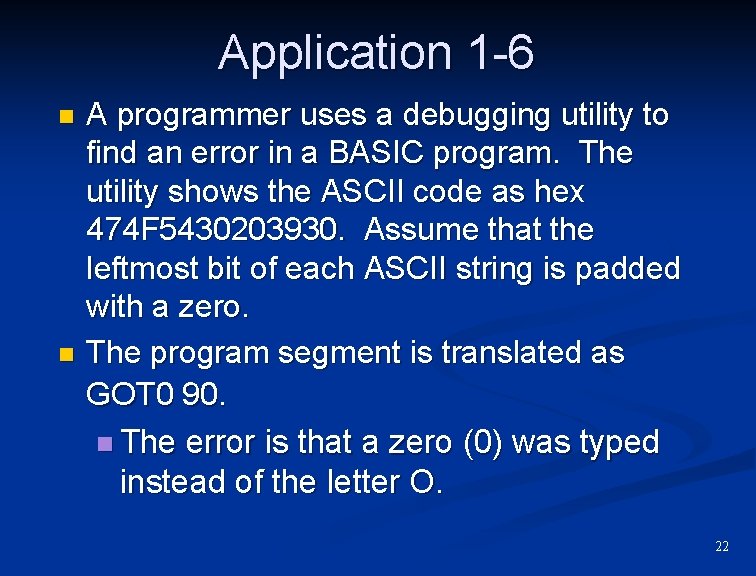 Application 1-6

A programmer uses a debugging utility to find an error in a BASIC program. The utility shows the ASCII code as hex 474F5430203930. Assume that the leftmost bit of each ASCII string is padded with a zero.

The program segment is translated as GOT0 90.

The error is that a zero (0) was typed instead of the letter O.

22